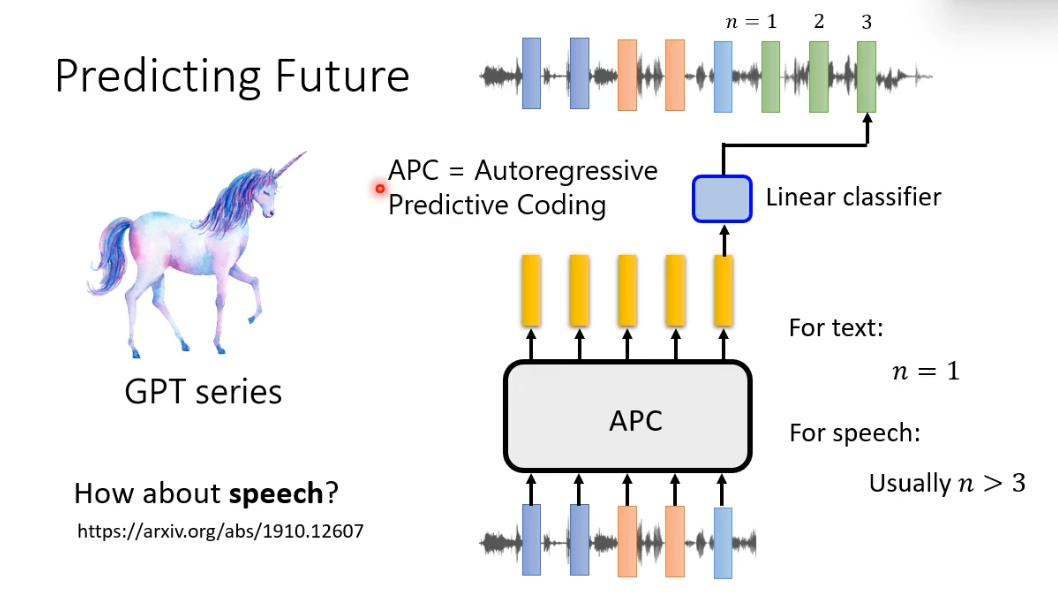 Predicting Future

$n = 1$ 2 3

APC = Autoregressive Predictive Coding

Linear classifier

GPT series

APC

For text:

$n = 1$

For speech:

Usually $n > 3$

How about **speech**?

https://arxiv.org/abs/1910.12607